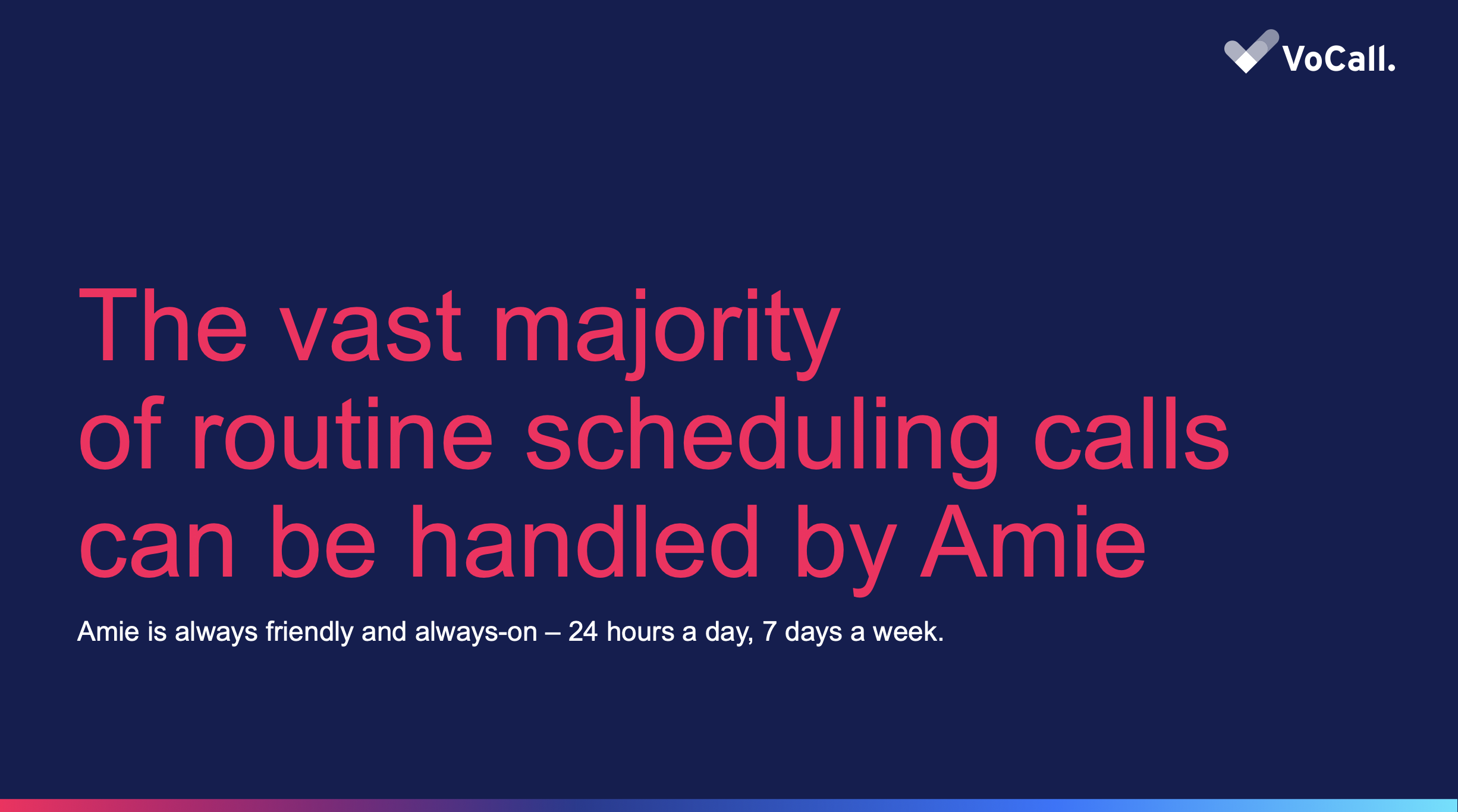 VoCall.

The vast majority of routine scheduling calls can be handled by Amie

Amie is always friendly and always-on – 24 hours a day, 7 days a week.